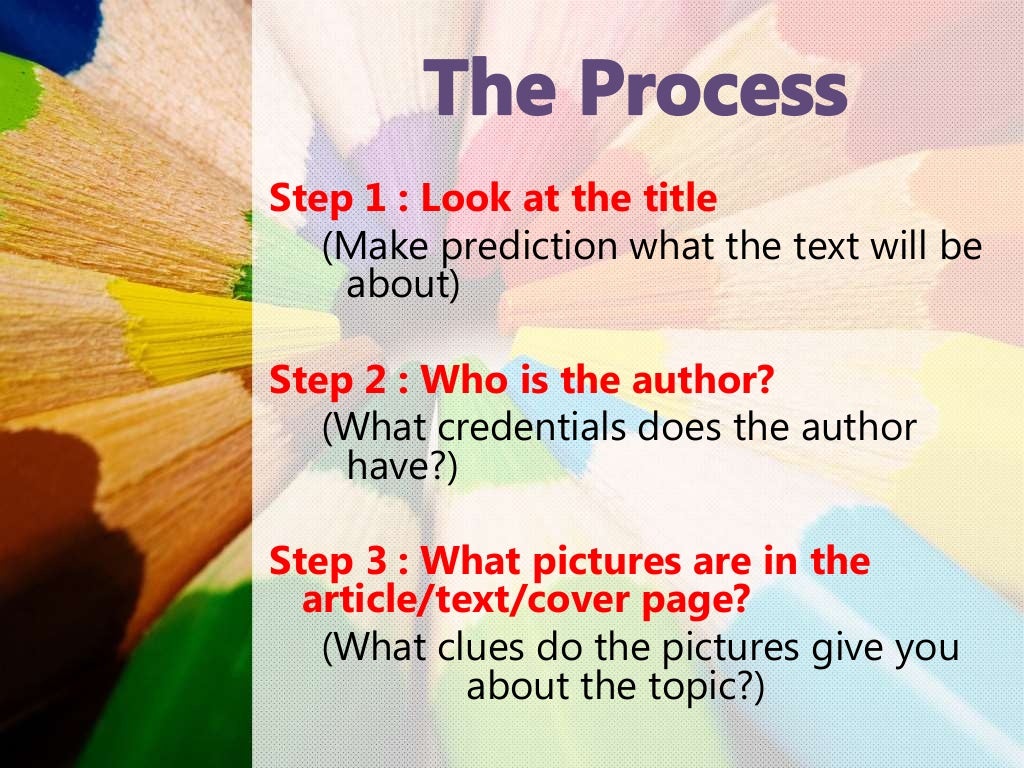 The Process

Step 1 : Look at the title
(Make prediction what the text will be about)

Step 2 : Who is the author?
(What credentials does the author have?)

Step 3 : What pictures are in the article/text/cover page?
(What clues do the pictures give you about the topic?)